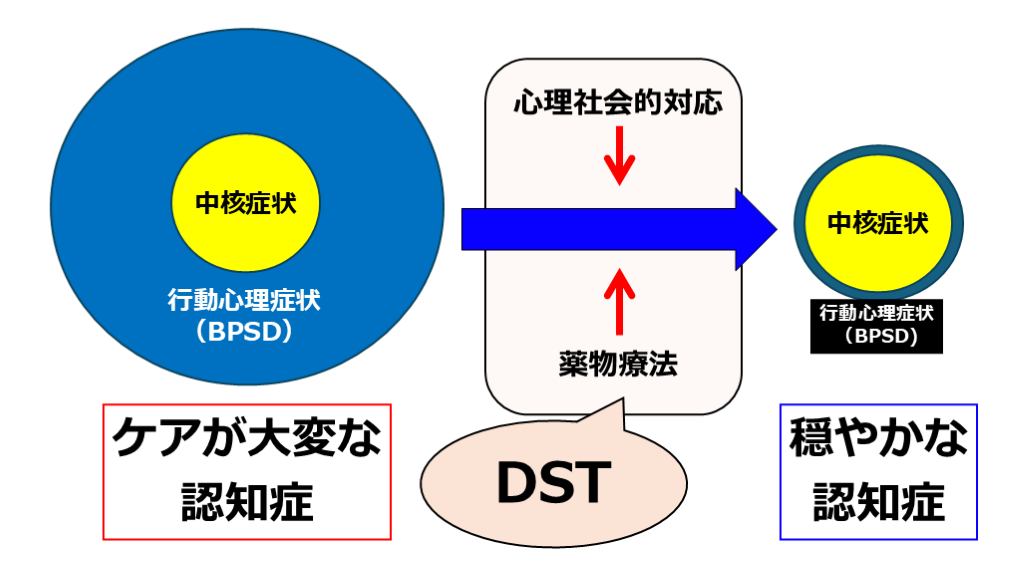 中核症状

行動心理症状
（BPSD）

ケアが大変な
認知症

心理社会的対応

薬物療法

DST

中核症状

行動心理症状
（BPSD）

穏やかな
認知症